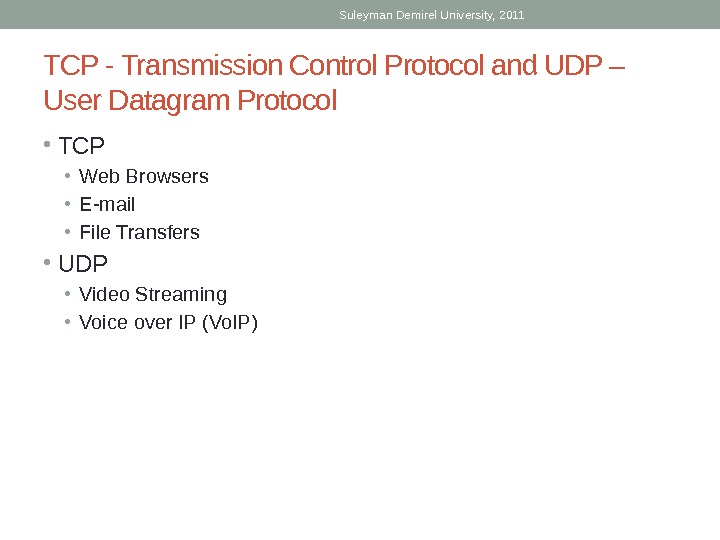 Suleyman Demirel University, 2011

TCP - Transmission Control Protocol and UDP – User Datagram Protocol

• TCP
  • Web Browsers
  • E-mail
  • File Transfers
• UDP
  • Video Streaming
  • Voice over IP (VoIP)